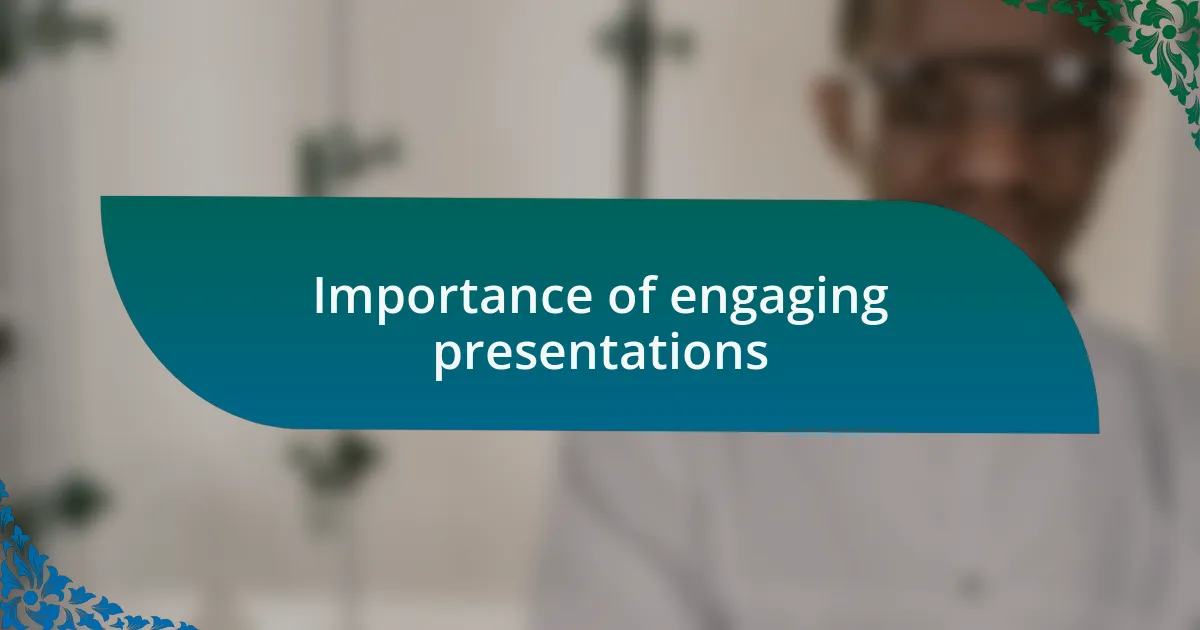 Importance of engaging presentations